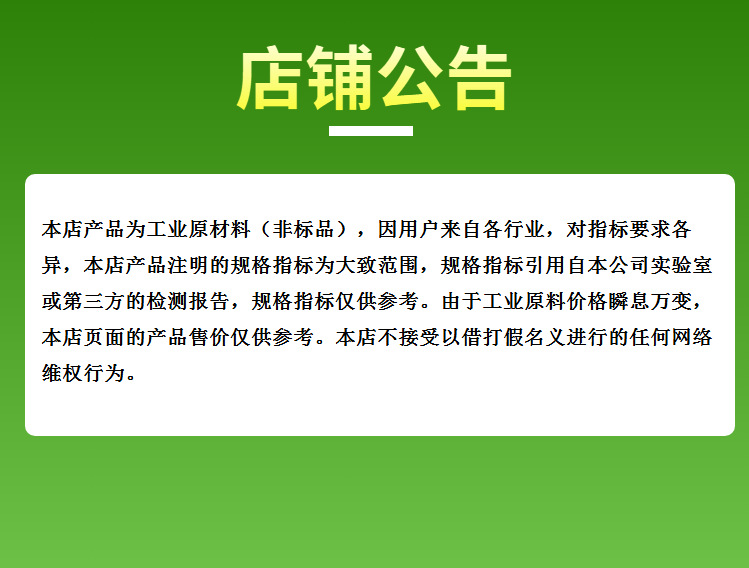 店铺公告

本店产品为工业原材料（非标品），因用户来自各行业，对指标要求各异，本店产品注明的规格指标为大致范围，规格指标引用自本公司实验室或第三方的检测报告，规格指标仅供参考。由于工业原料价格瞬息万变，本店页面的产品售价仅供参考。本店不接受以借打假名义进行的任何网络维权行为。